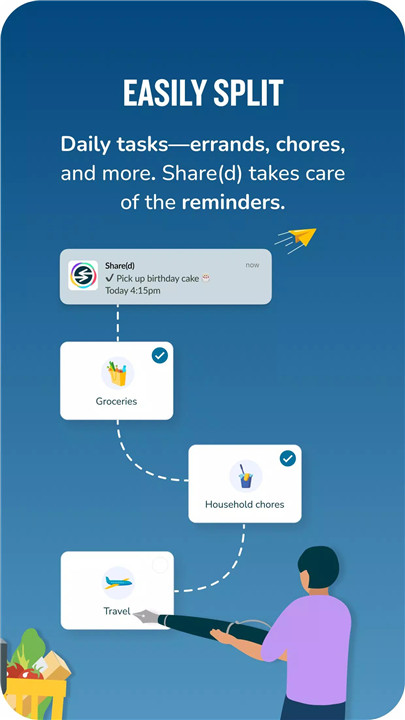 EASILY SPLIT

Daily tasks—errands, chores, and more. Share(d) takes care of the reminders.

Share(d)
now
✓ Pick up birthday cake 🎂
Today 4:15pm

Groceries

Household chores

Travel